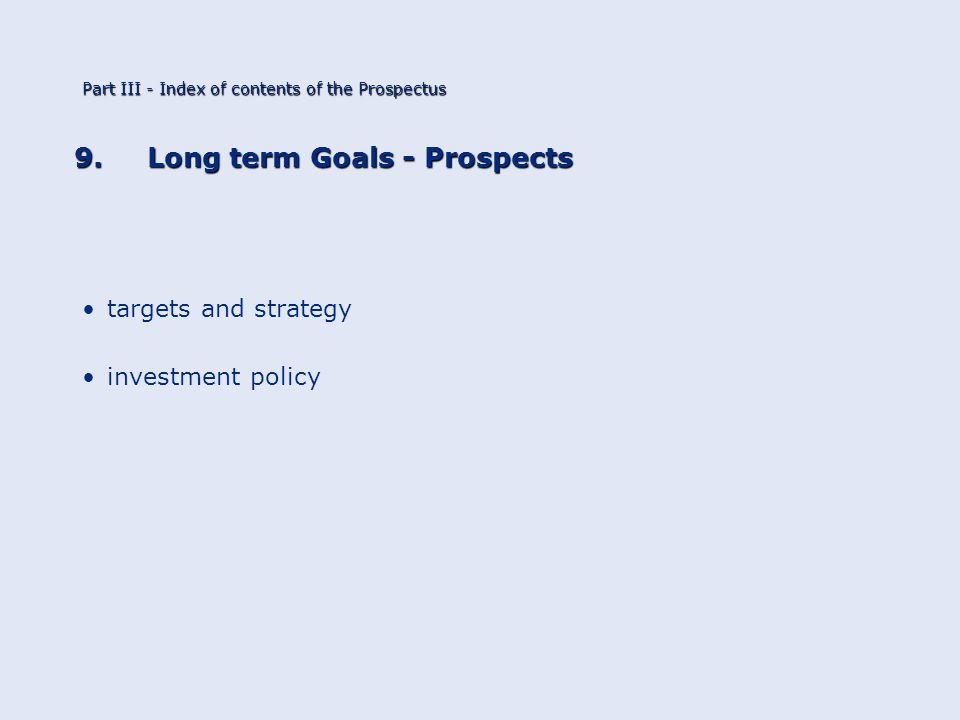 Part III - Index of contents of the Prospectus

9. Long term Goals - Prospects

• targets and strategy

• investment policy